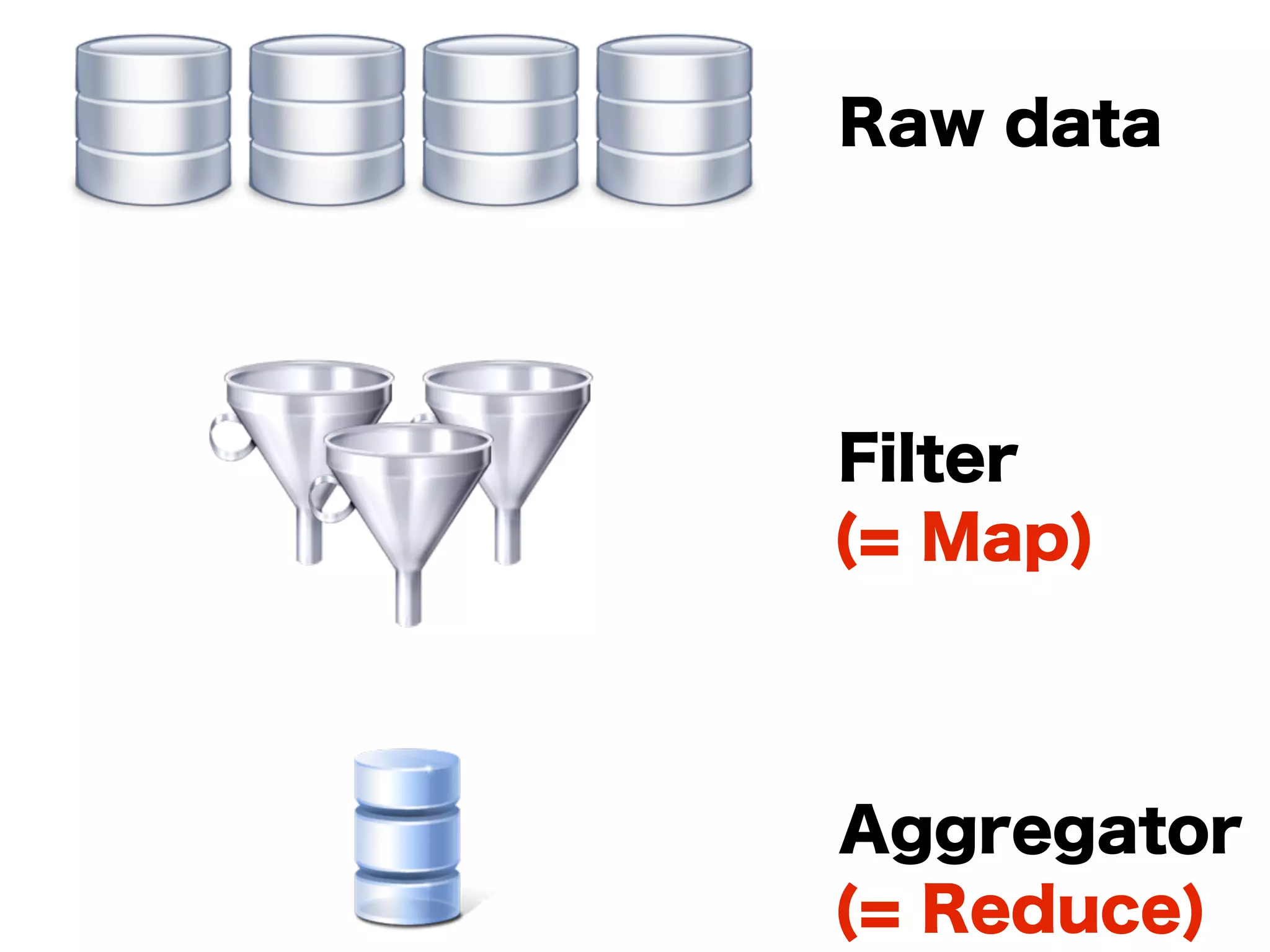 Raw data

Filter
(= Map)

Aggregator
(= Reduce)